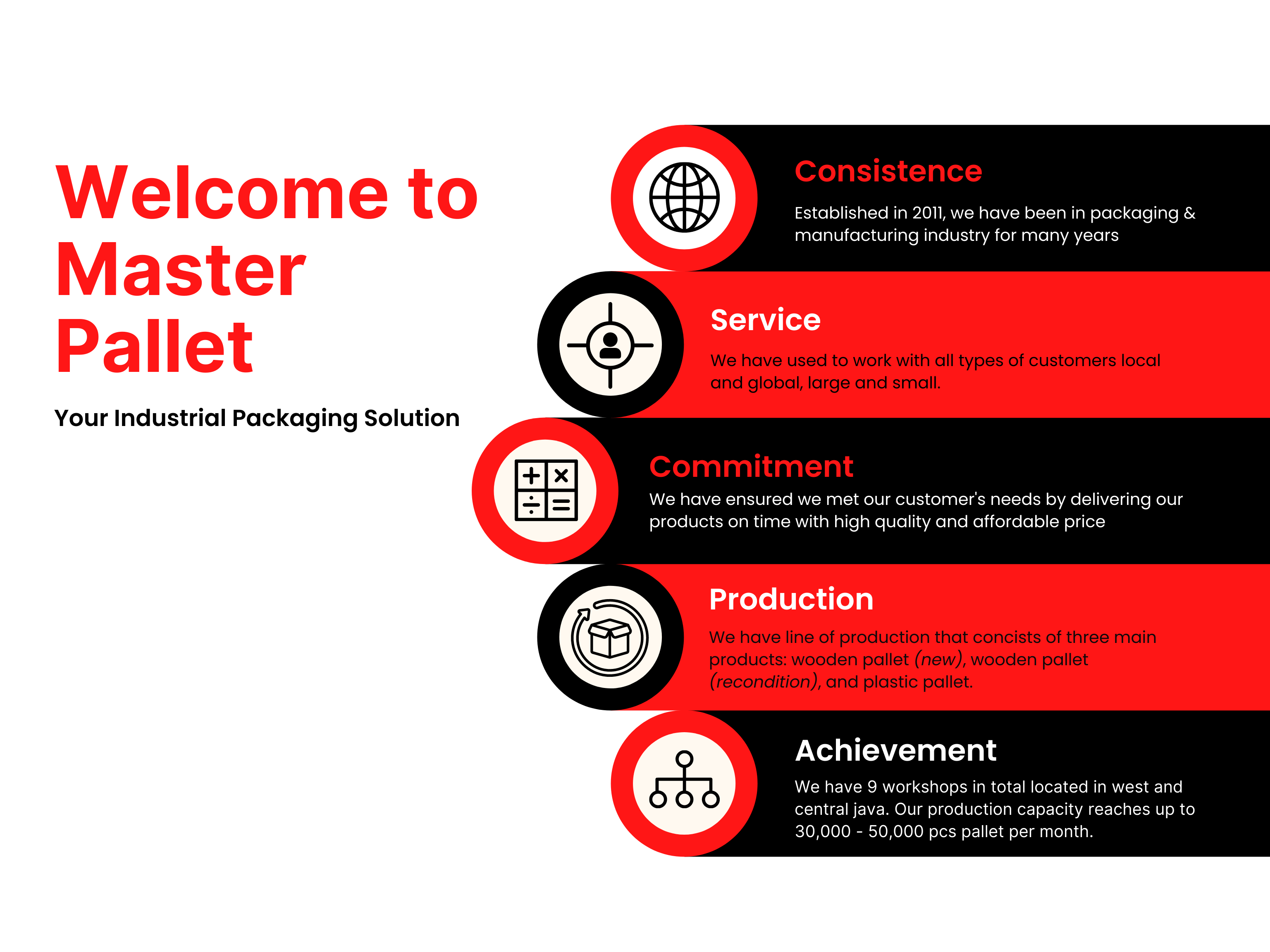 Welcome to Master Pallet

Your Industrial Packaging Solution

Consistence

Established in 2011, we have been in packaging & manufacturing industry for many years

Service

We have used to work with all types of customers local and global, large and small.

Commitment

We have ensured we met our customer's needs by delivering our products on time with high quality and affordable price

Production

We have line of production that concists of three main products: wooden pallet (new), wooden pallet (recondition), and plastic pallet.

Achievement

We have 9 workshops in total located in west and central java. Our production capacity reaches up to 30,000 - 50,000 pcs pallet per month.